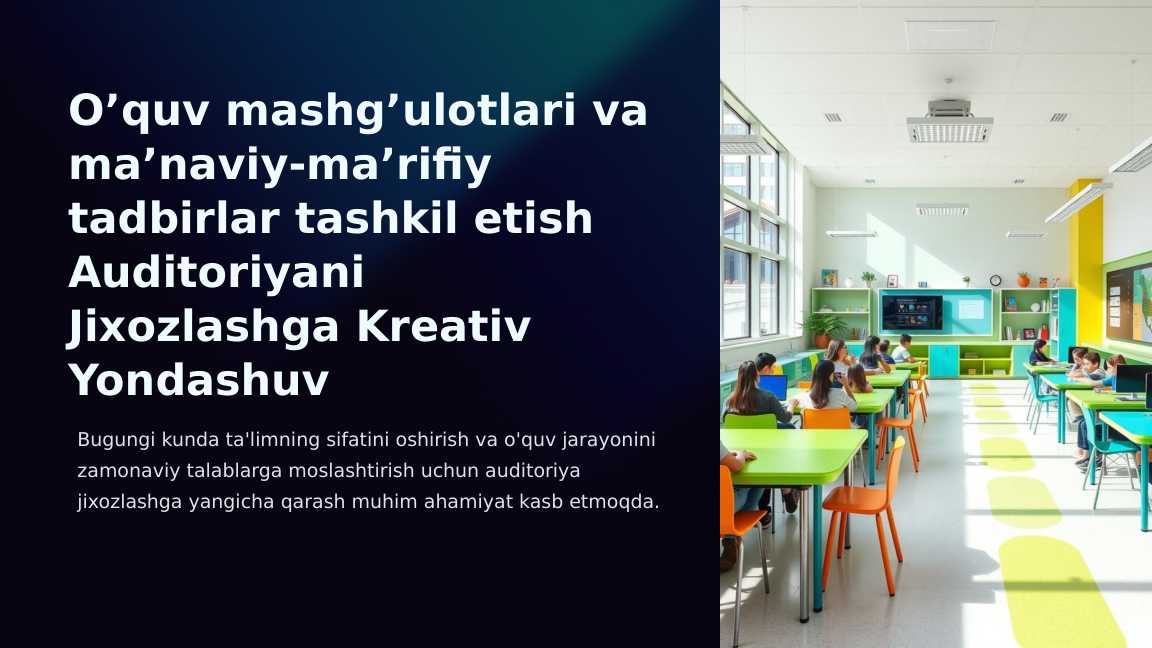 O’quv mashg’ulotlari va ma’naviy-ma’rifiy tadbirlar tashkil etish Auditoriyani Jixozlashga Kreativ Yondashuv

Bugungi kunda ta'limning sifatini oshirish va o'quv jarayonini zamonaviy talablarga moslashtirish uchun auditoriya jixozlashga yangicha qarash muhim ahamiyat kasb etmoqda.